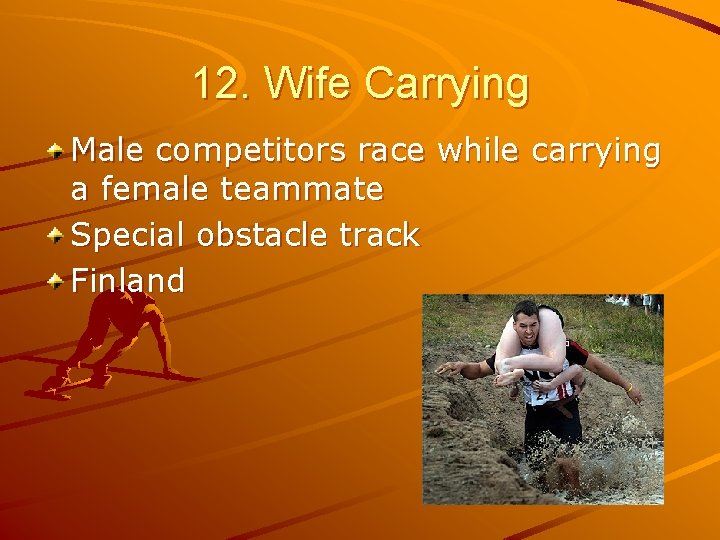 12. Wife Carrying

Male competitors race while carrying a female teammate

Special obstacle track

Finland